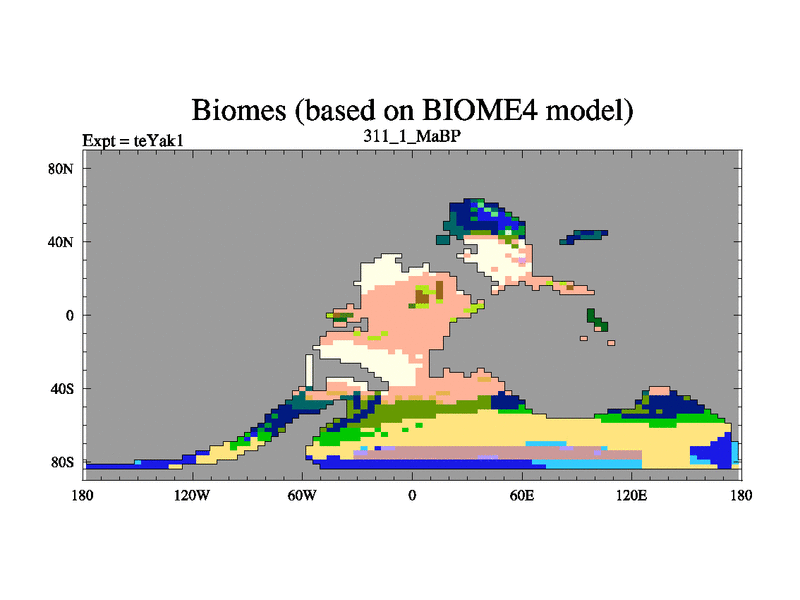 Biomes (based on BIOME4 model)

Expt = teYak1

311_1_MaBP

80N
40N
0
40S
80S

180
120W
60W
0
60E
120E
180